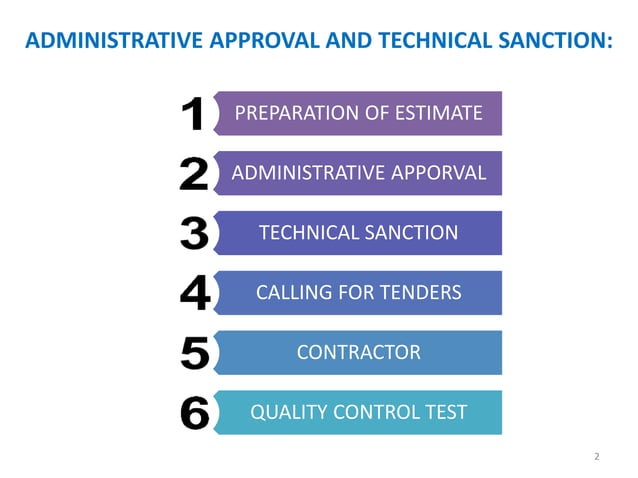 ADMINISTRATIVE APPROVAL AND TECHNICAL SANCTION:

1 PREPARATION OF ESTIMATE

2 ADMINISTRATIVE APPORVAL

3 TECHNICAL SANCTION

4 CALLING FOR TENDERS

5 CONTRACTOR

6 QUALITY CONTROL TEST

2